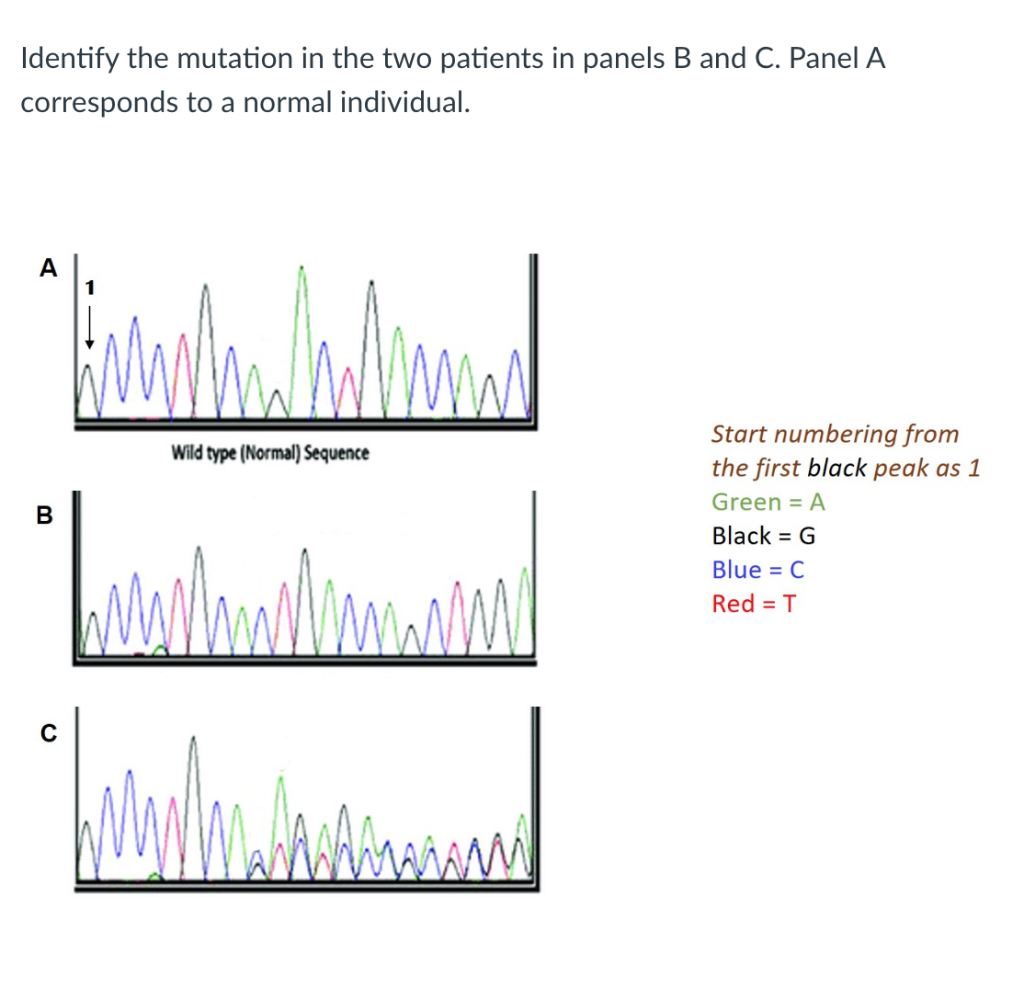 Identify the mutation in the two patients in panels B and C. Panel A corresponds to a normal individual.

A
1

Wild type (Normal) Sequence

B

C

Start numbering from the first black peak as 1
Green = A
Black = G
Blue = C
Red = T